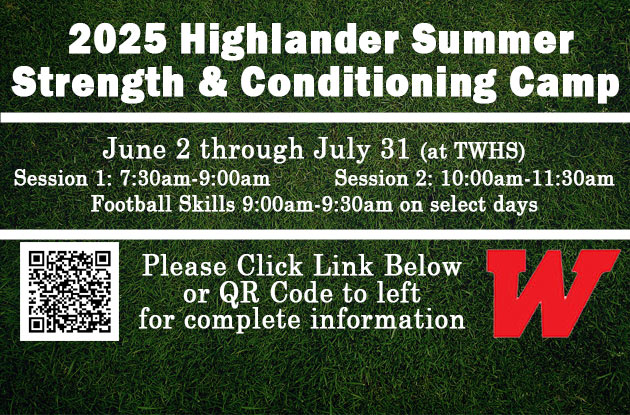 2025 Highlander Summer Strength & Conditioning Camp

June 2 through July 31 (at TWHS)

Session 1: 7:30am-9:00am

Session 2: 10:00am-11:30am

Football Skills 9:00am-9:30am on select days

Please Click Link Below or QR Code to left for complete information

W